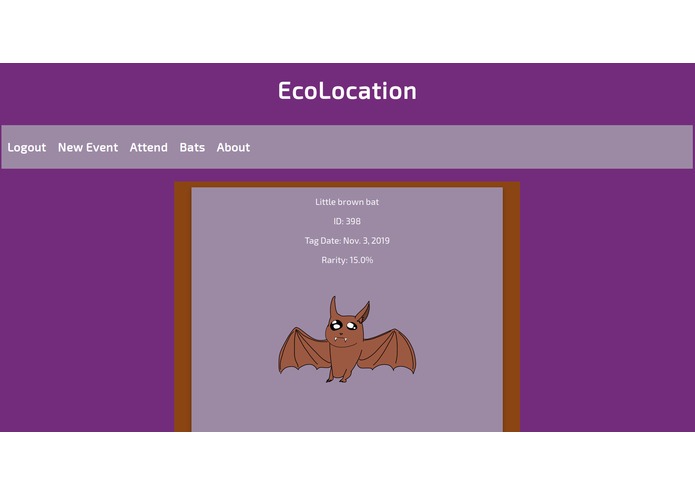 EcoLocation

Logout New Event Attend Bats About

Little brown bat

ID: 398

Tag Date: Nov. 3, 2019

Rarity: 15.0%